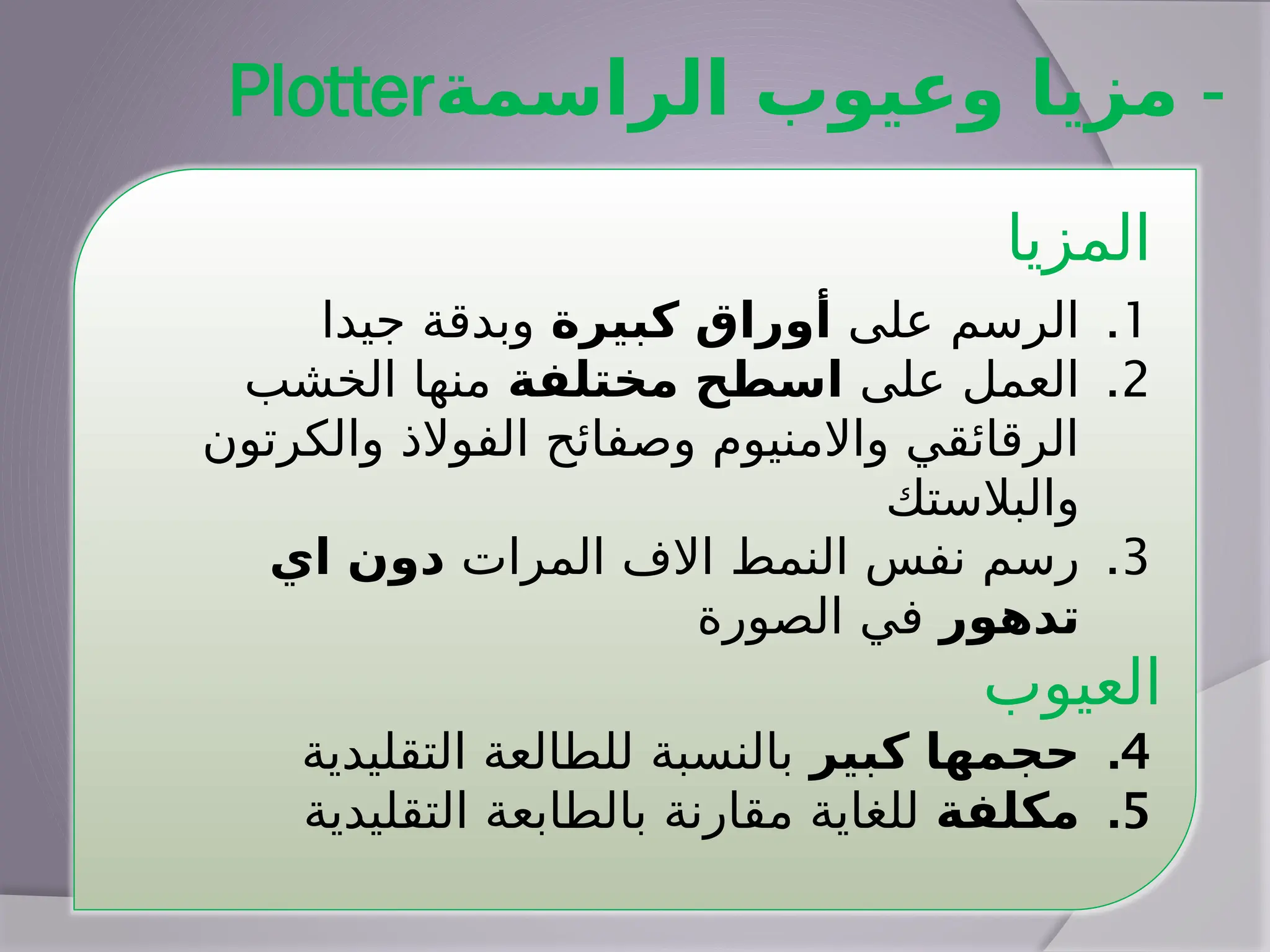 - مزيا وعيوب الراسمةPlotter

المزيا

1. الرسم على أوراق كبيرة وبدقة جيدا
2. العمل على اسطح مختلفة منها الخشب الرقائقي والامنيوم وصفائح الفولاذ والكرتون والبلاستك
3. رسم نفس النمط الاف المرات دون اي تدهور في الصورة

العيوب

4. حجمها كبير بالنسبة للطالعة التقليدية
5. مكلفة للغاية مقارنة بالطابعة التقليدية